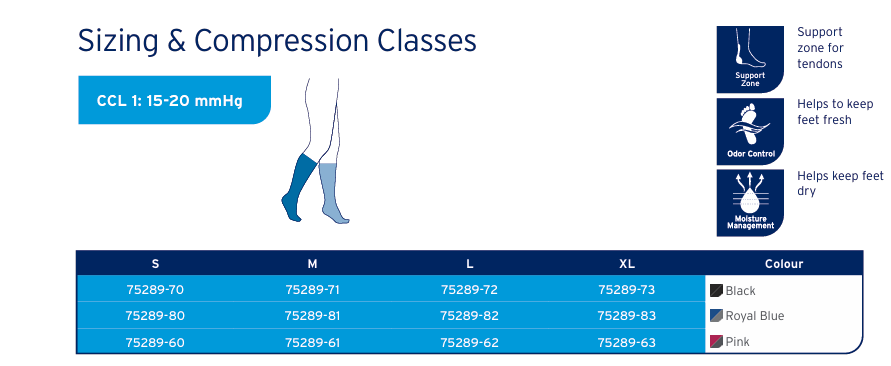 Sizing & Compression Classes

CCL 1: 15-20 mmHg

Support Zone

Support zone for tendons

Odor Control

Helps to keep feet fresh

Moisture Management

Helps keep feet dry

| S | M | L | XL | Colour |
|---|---|---|---|---|
| 75289-70 | 75289-71 | 75289-72 | 75289-73 | Black |
| 75289-80 | 75289-81 | 75289-82 | 75289-83 | Royal Blue |
| 75289-60 | 75289-61 | 75289-62 | 75289-63 | Pink |